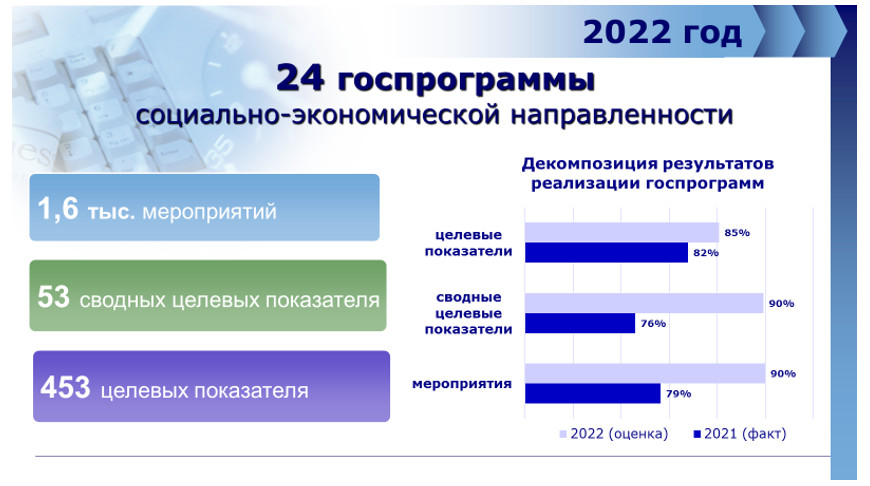 2022 год

24 госпрограммы социально-экономической направленности

1,6 тыс. мероприятий

53 сводных целевых показателя

453 целевых показателя

Декомпозиция результатов реализации госпрограмм

целевые показатели 85% 82%

сводные целевые показатели 90% 76%

мероприятия 90% 79%

2022 (оценка) 2021 (факт)